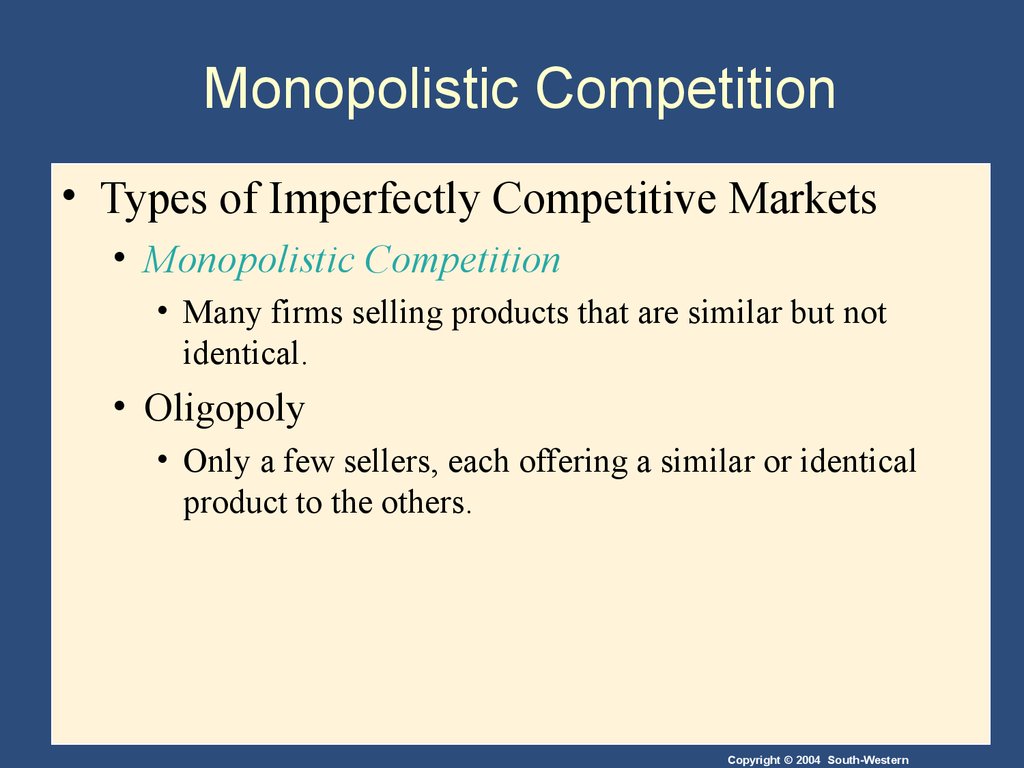 Monopolistic Competition

• Types of Imperfectly Competitive Markets
  • Monopolistic Competition
    • Many firms selling products that are similar but not identical.
  • Oligopoly
    • Only a few sellers, each offering a similar or identical product to the others.

Copyright © 2004 South-Western